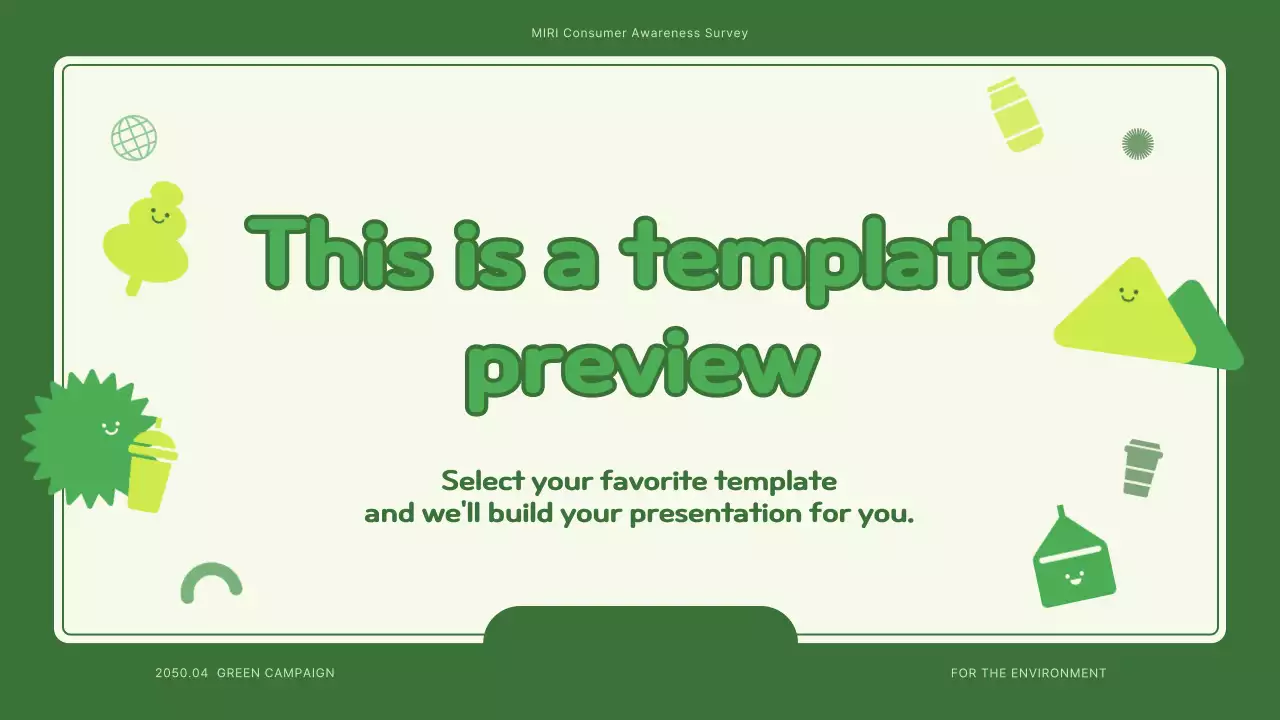 MIRI Consumer Awareness Survey

This is a template preview

Select your favorite template and we'll build your presentation for you.

2050.04 GREEN CAMPAIGN

FOR THE ENVIRONMENT